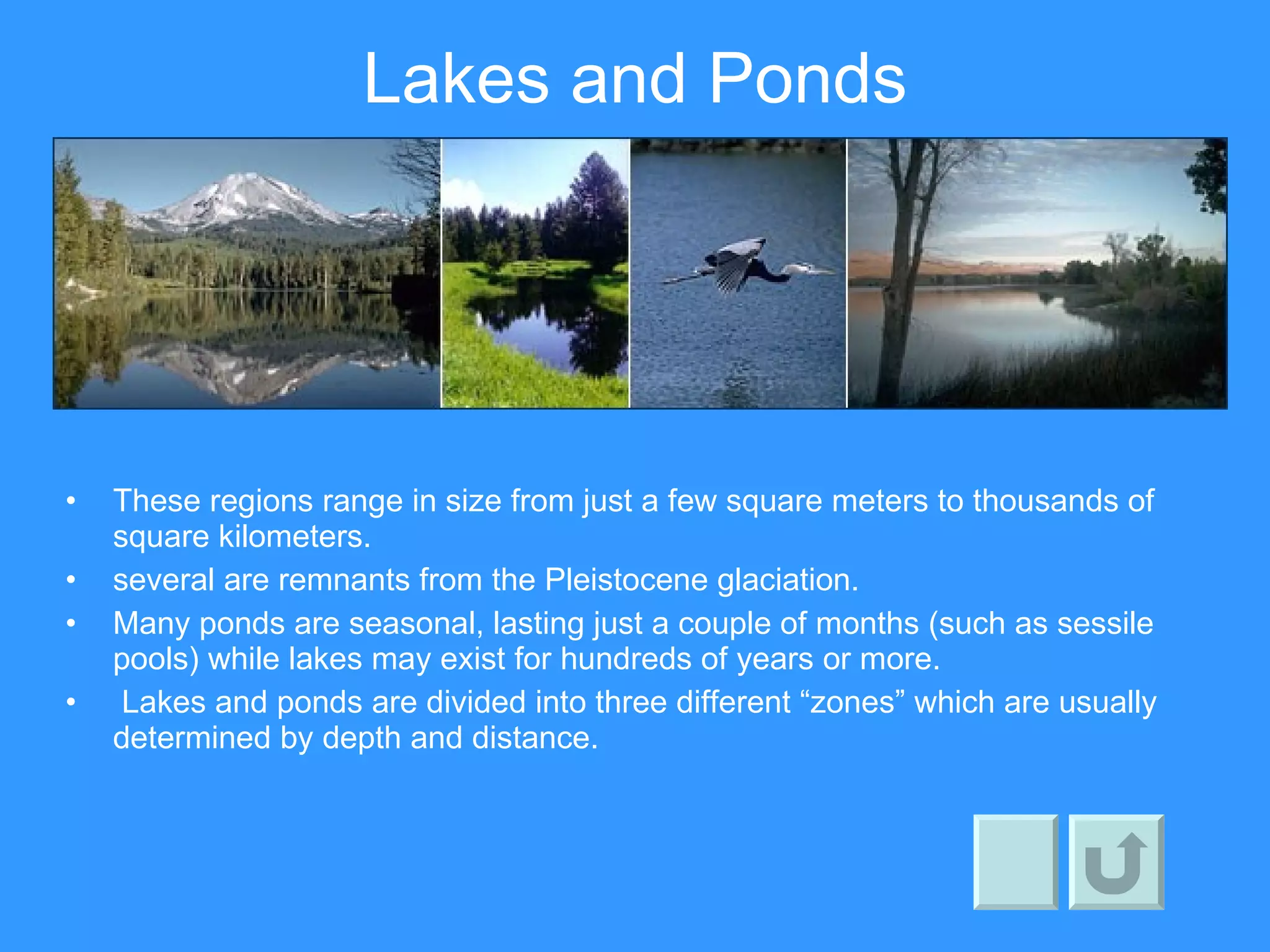 Lakes and Ponds

• These regions range in size from just a few square meters to thousands of square kilometers.
• several are remnants from the Pleistocene glaciation.
• Many ponds are seasonal, lasting just a couple of months (such as sessile pools) while lakes may exist for hundreds of years or more.
• Lakes and ponds are divided into three different “zones” which are usually determined by depth and distance.